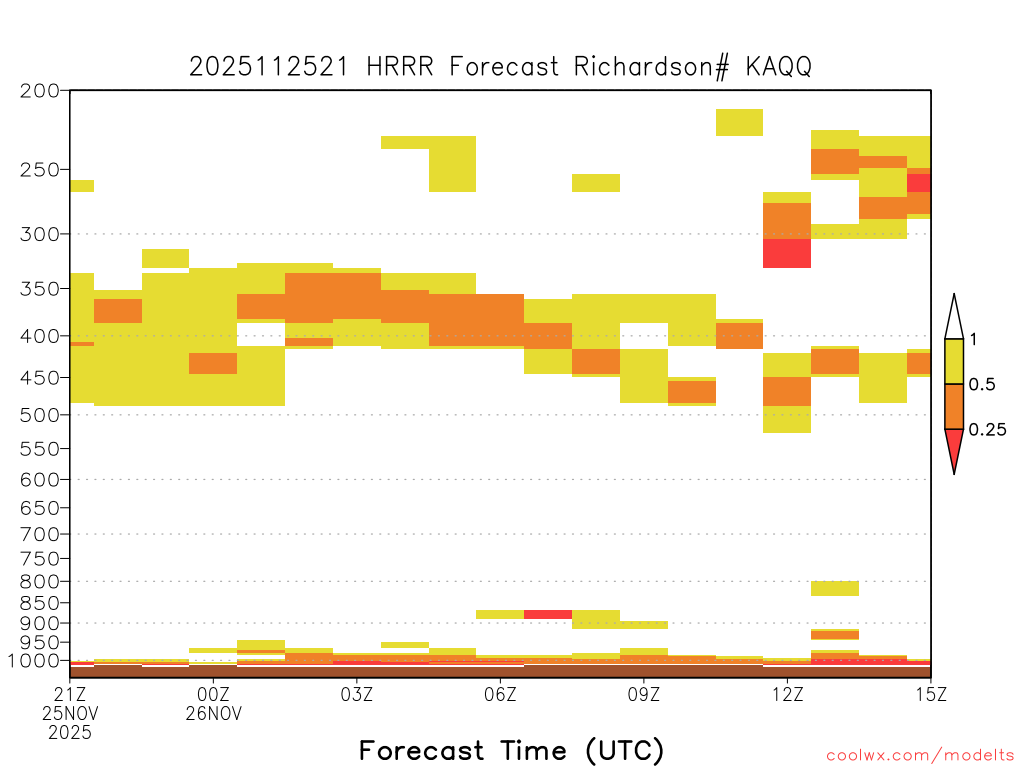 2025112521 HRRR Forecast Richardson# KAQQ

200
250
300
350
400
450
500
550
600
650
700
750
800
850
900
950
1000

1
0.5
0.25

21Z 25NOV 2025
00Z 26NOV
03Z
06Z
09Z
12Z
15Z

Forecast Time (UTC)

coolwx.com/modelts